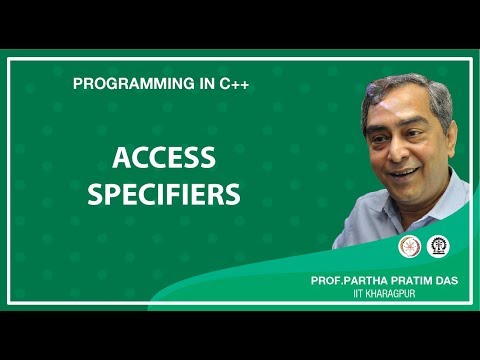 PROGRAMMING IN C++

ACCESS SPECIFIERS

PROF.PARTHA PRATIM DAS
IIT KHARAGPUR